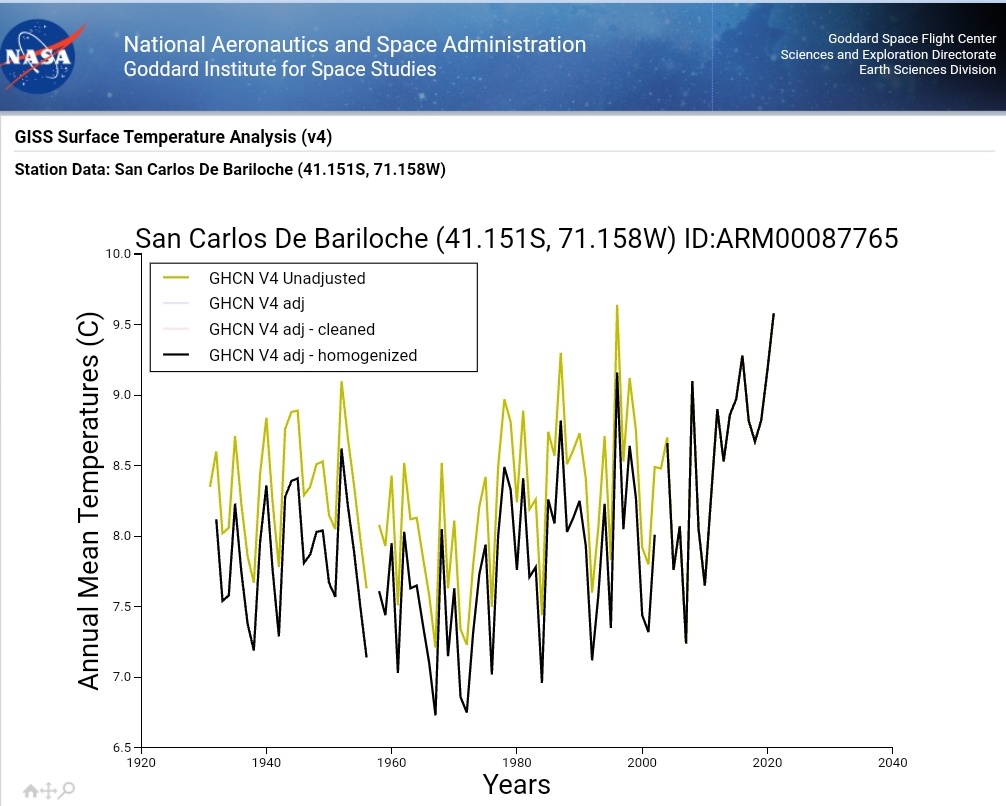 NASA

National Aeronautics and Space Administration
Goddard Institute for Space Studies

Goddard Space Flight Center
Sciences and Exploration Directorate
Earth Sciences Division

GISS Surface Temperature Analysis (v4)

Station Data: San Carlos De Bariloche (41.151S, 71.158W)

San Carlos De Bariloche (41.151S, 71.158W) ID:ARM00087765

GHCN V4 Unadjusted
GHCN V4 adj
GHCN V4 adj - cleaned
GHCN V4 adj - homogenized

Annual Mean Temperatures (C)

10.0
9.5
9.0
8.5
8.0
7.5
7.0
6.5

1920
1940
1960
1980
2000
2020
2040

Years